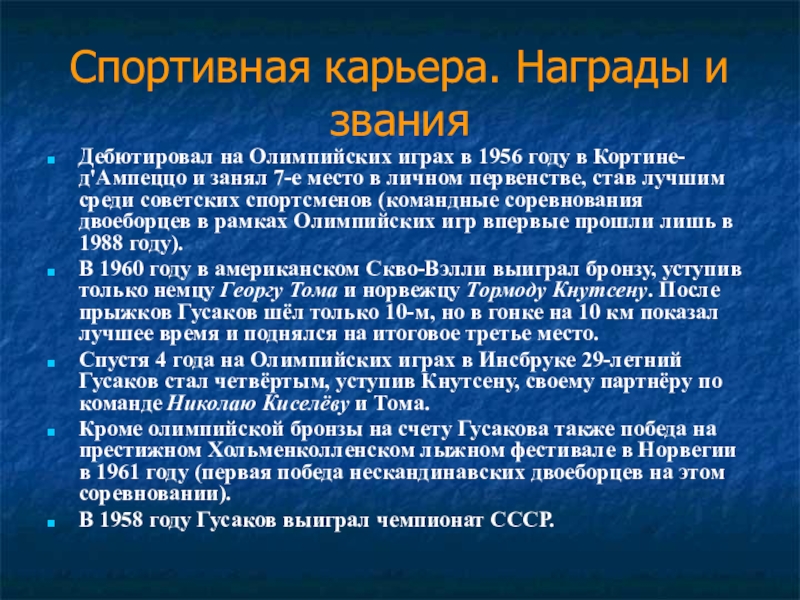 Спортивная карьера. Награды и звания

Дебютировал на Олимпийских играх в 1956 году в Кортине-д'Ампеццо и занял 7-е место в личном первенстве, став лучшим среди советских спортсменов (командные соревнования двоеборцев в рамках Олимпийских игр впервые прошли лишь в 1988 году).

В 1960 году в американском Скво-Вэлли выиграл бронзу, уступив только немцу Георгу Тома и норвежцу Тормоду Кнутсену. После прыжков Гусаков шёл только 10-м, но в гонке на 10 км показал лучшее время и поднялся на итоговое третье место.

Спустя 4 года на Олимпийских играх в Инсбруке 29-летний Гусаков стал четвёртым, уступив Кнутсену, своему партнёру по команде Николаю Киселёву и Тома.

Кроме олимпийской бронзы на счету Гусакова также победа на престижном Хольменколленском лыжном фестивале в Норвегии в 1961 году (первая победа нескандинавских двоеборцев на этом соревновании).

В 1958 году Гусаков выиграл чемпионат СССР.